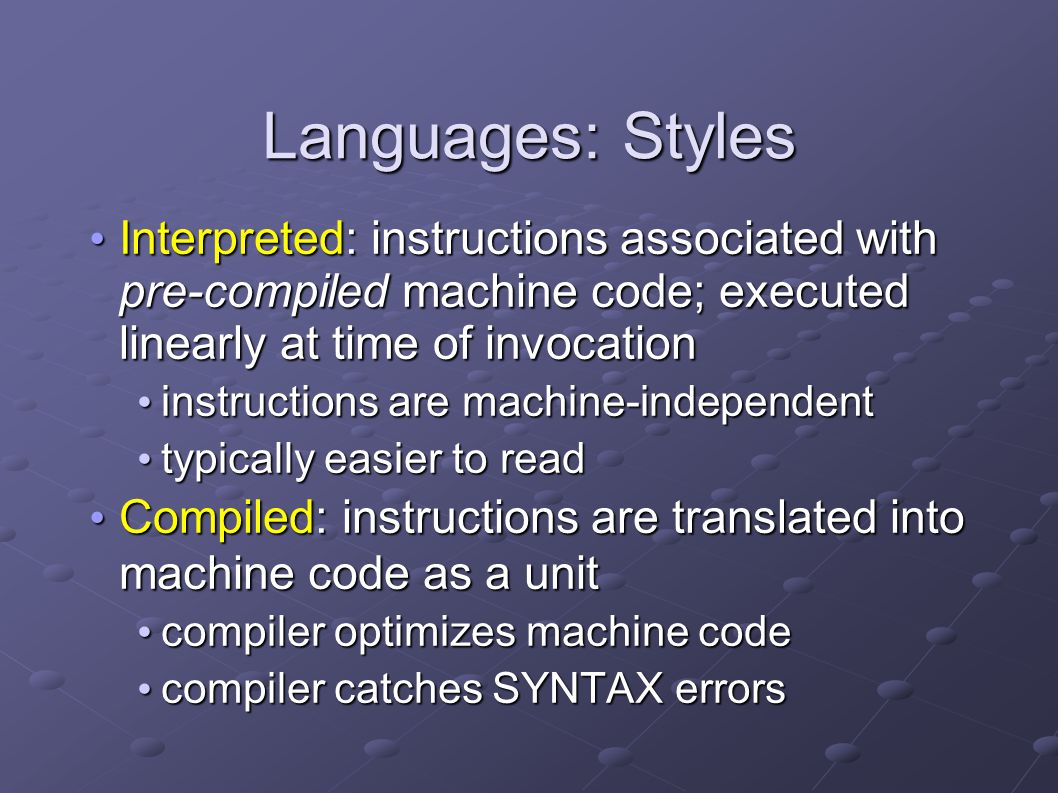 Languages: Styles

• Interpreted: instructions associated with pre-compiled machine code; executed linearly at time of invocation
  • instructions are machine-independent
  • typically easier to read
• Compiled: instructions are translated into machine code as a unit
  • compiler optimizes machine code
  • compiler catches SYNTAX errors